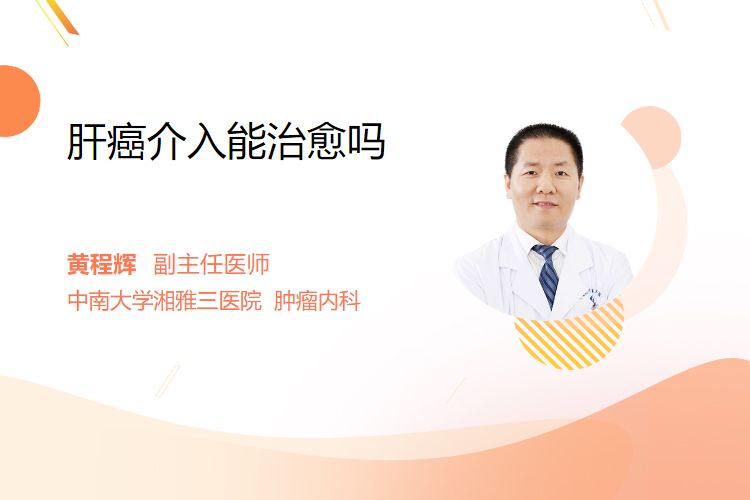 肝癌介入能治愈吗

黄程辉 副主任医师
中南大学湘雅三医院 肿瘤内科